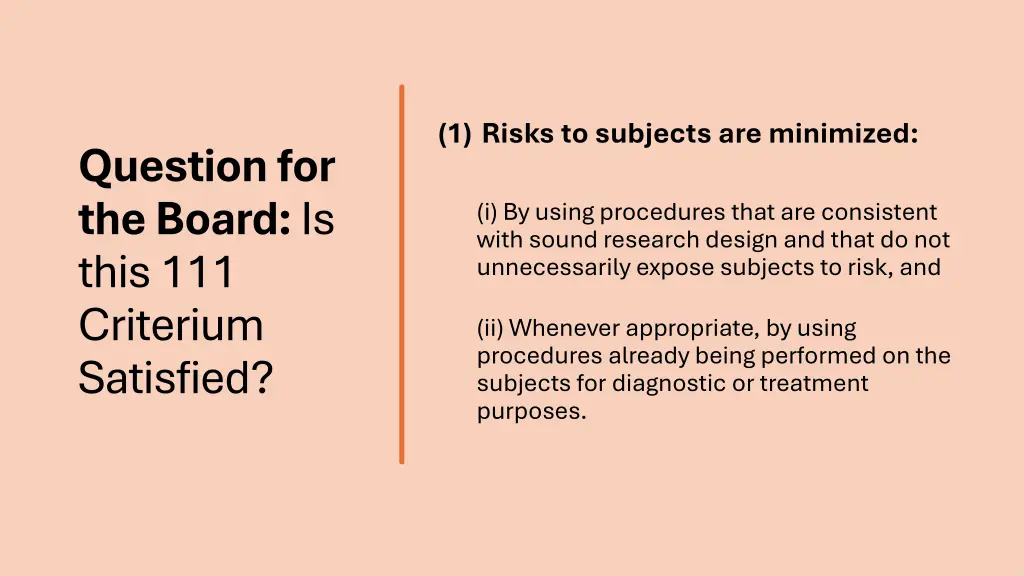 Question for the Board: Is this 111 Criterium Satisfied?

(1) Risks to subjects are minimized:

(i) By using procedures that are consistent with sound research design and that do not unnecessarily expose subjects to risk, and

(ii) Whenever appropriate, by using procedures already being performed on the subjects for diagnostic or treatment purposes.